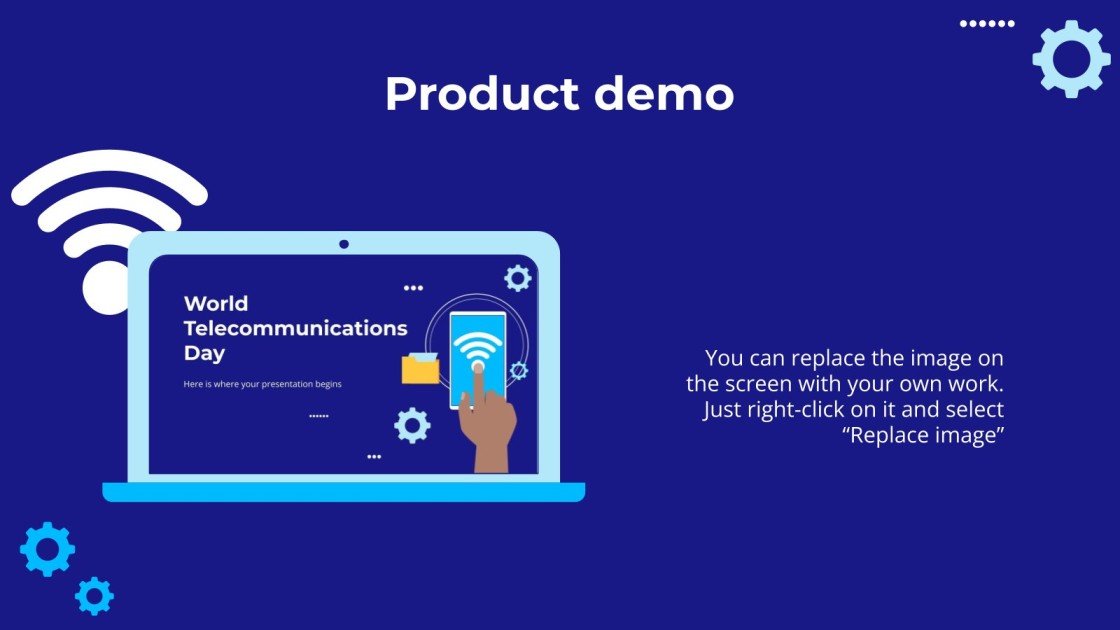 Product demo

World Telecommunications Day

Here is where your presentation begins

You can replace the image on the screen with your own work. Just right-click on it and select “Replace image”